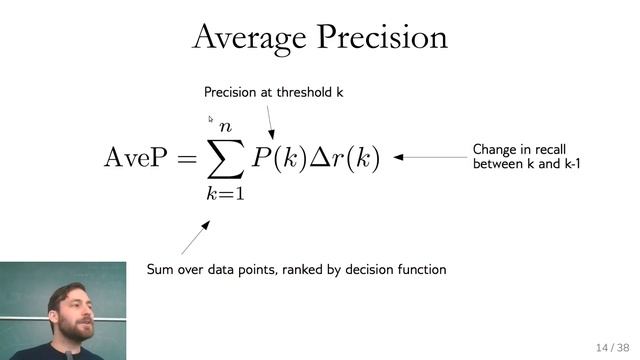 Average Precision

Precision at threshold k

$\text{AveP} = \sum_{k=1}^{n} P(k)\Delta r(k)$

Change in recall between k and k-1

Sum over data points, ranked by decision function

14 / 38